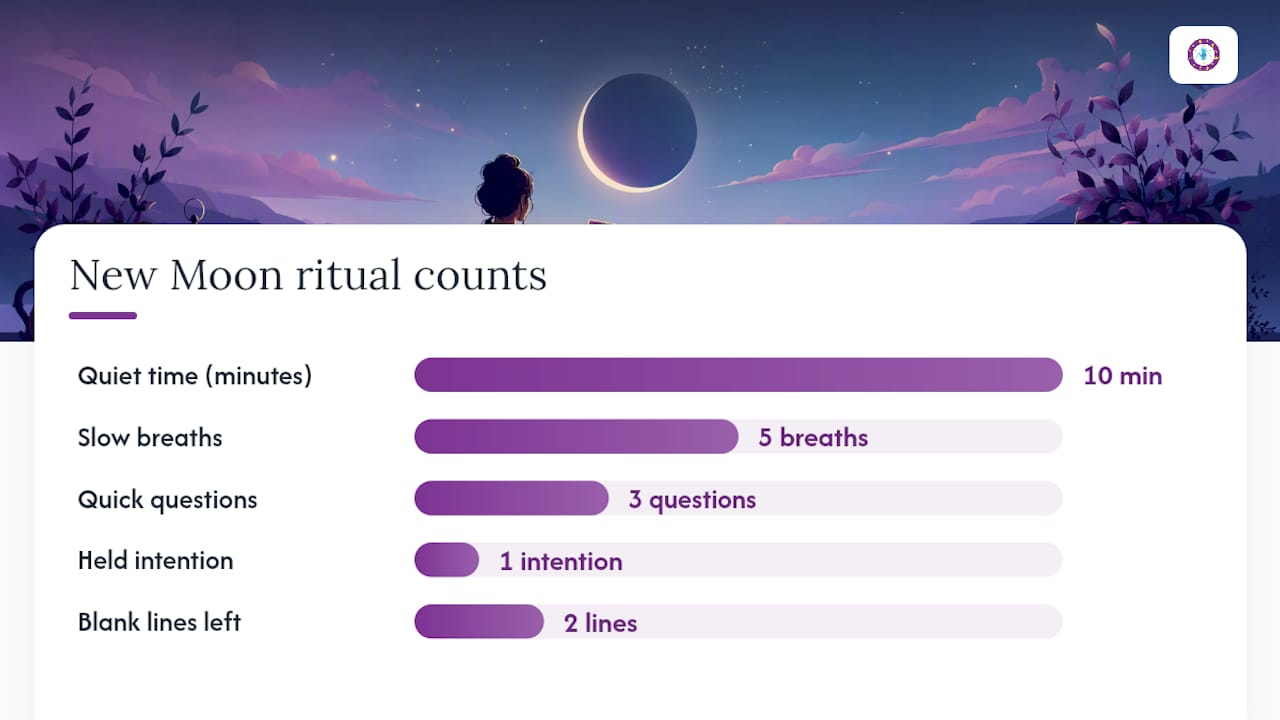 New Moon ritual counts

Quiet time (minutes) 10 min
Slow breaths 5 breaths
Quick questions 3 questions
Held intention 1 intention
Blank lines left 2 lines